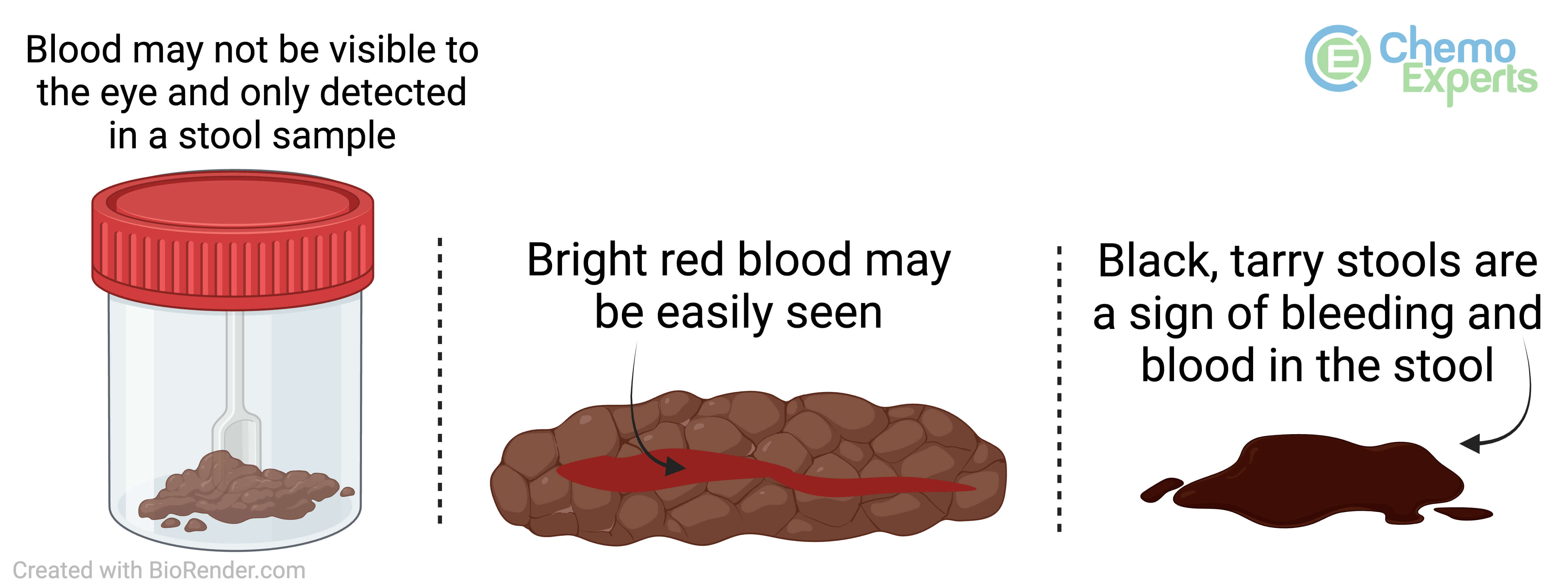 Blood may not be visible to the eye and only detected in a stool sample

Chemo Experts

Bright red blood may be easily seen

Black, tarry stools are a sign of bleeding and blood in the stool

Created with BioRender.com